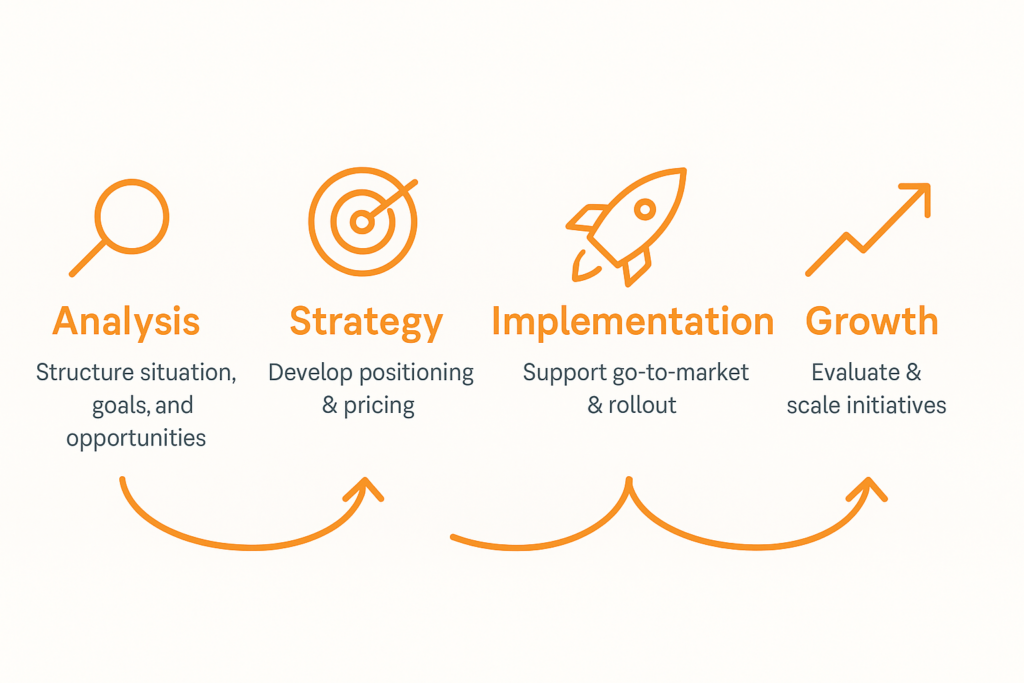 Analysis
Structure situation, goals, and opportunities

Strategy
Develop positioning & pricing

Implementation
Support go-to-market & rollout

Growth
Evaluate & scale initiatives